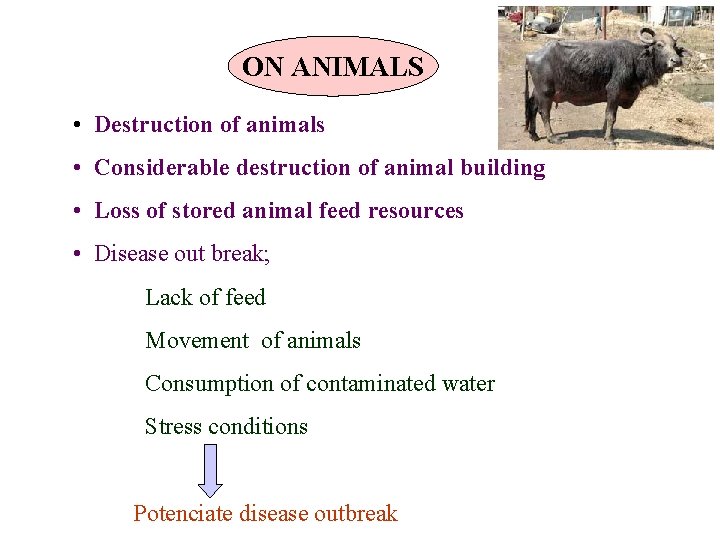 ON ANIMALS

• Destruction of animals

• Considerable destruction of animal building

• Loss of stored animal feed resources

• Disease out break;

Lack of feed

Movement of animals

Consumption of contaminated water

Stress conditions

Potenciate disease outbreak